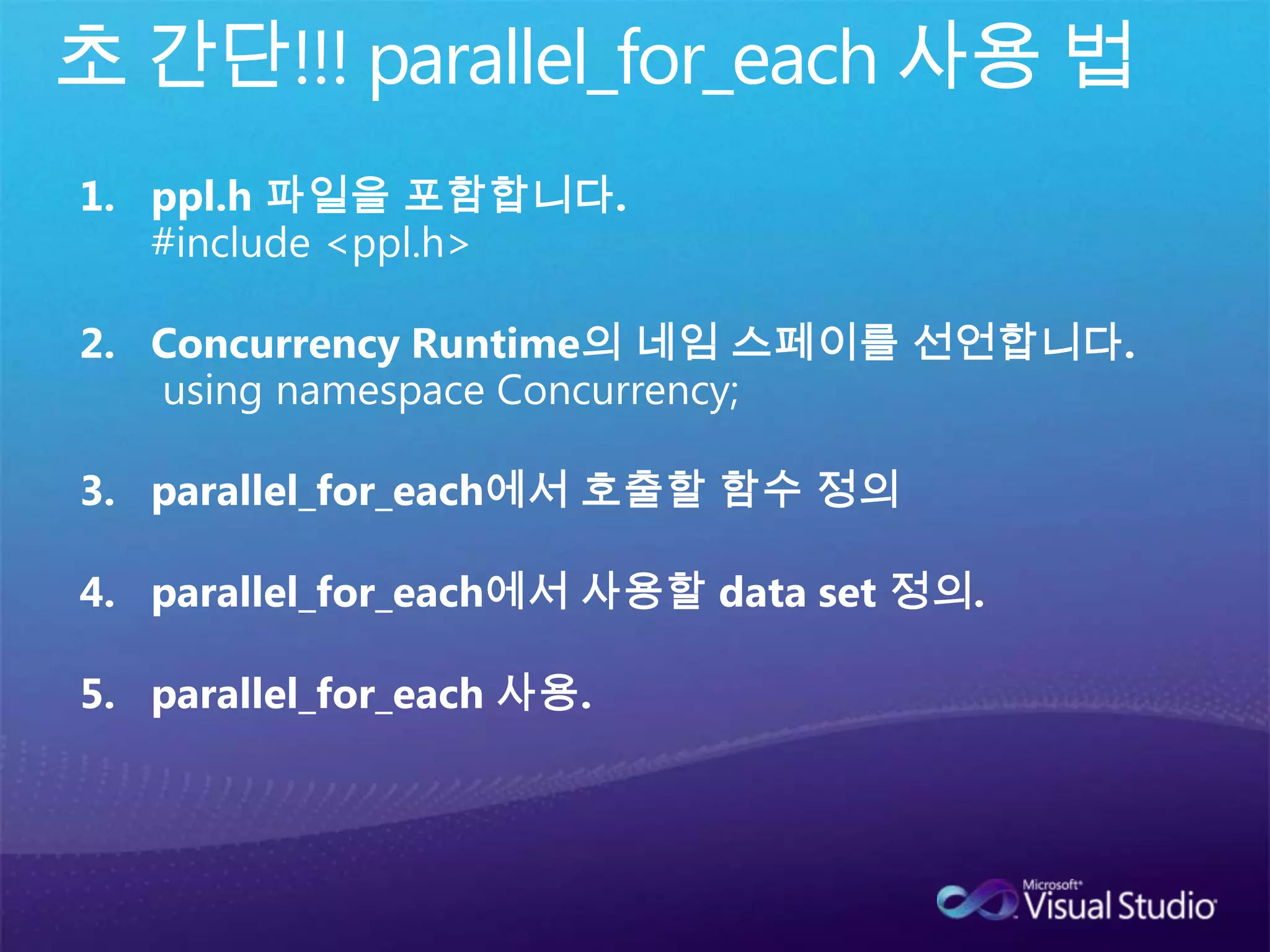 초 간단!!! parallel_for_each 사용 법

1. ppl.h 파일을 포함합니다.
#include <ppl.h>

2. Concurrency Runtime의 네임 스페이를 선언합니다.
using namespace Concurrency;

3. parallel_for_each에서 호출할 함수 정의

4. parallel_for_each에서 사용할 data set 정의.

5. parallel_for_each 사용.

Microsoft Visual Studio